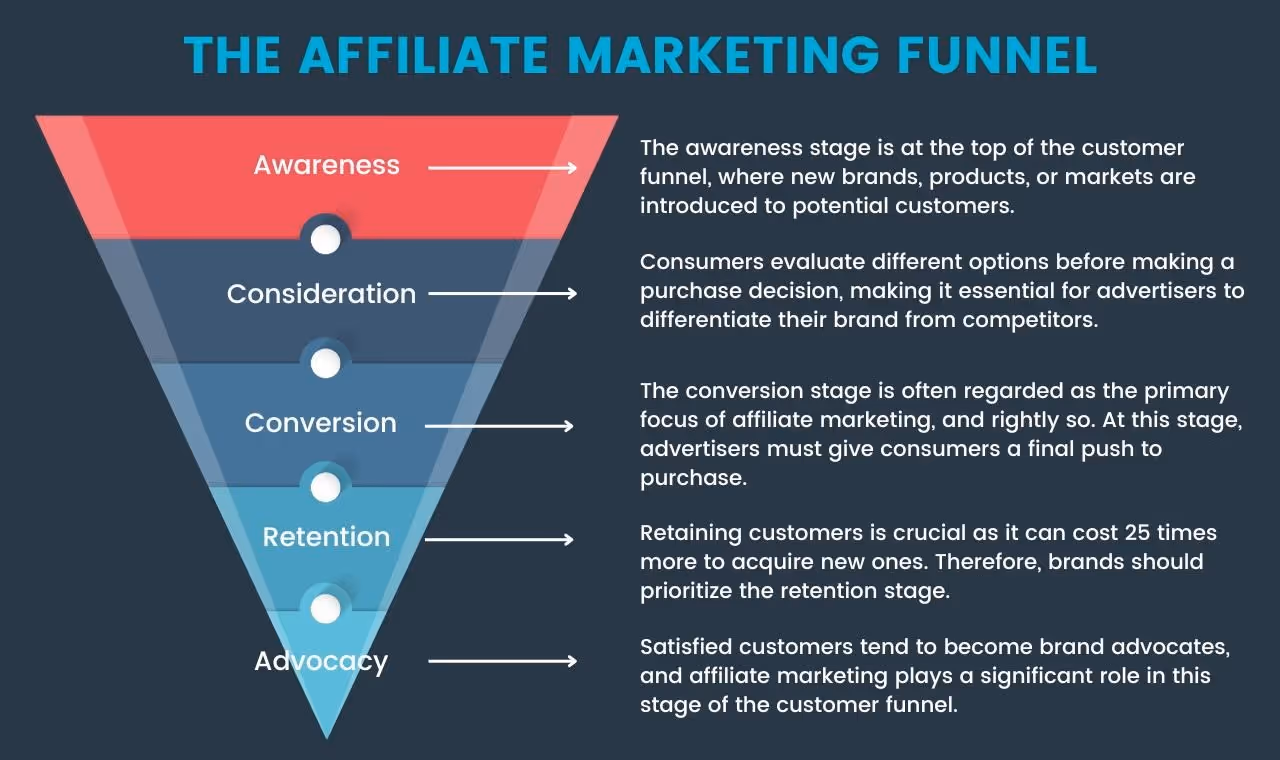 THE AFFILIATE MARKETING FUNNEL

Awareness

The awareness stage is at the top of the customer funnel, where new brands, products, or markets are introduced to potential customers.

Consideration

Consumers evaluate different options before making a purchase decision, making it essential for advertisers to differentiate their brand from competitors.

Conversion

The conversion stage is often regarded as the primary focus of affiliate marketing, and rightly so. At this stage, advertisers must give consumers a final push to purchase.

Retention

Retaining customers is crucial as it can cost 25 times more to acquire new ones. Therefore, brands should prioritize the retention stage.

Advocacy

Satisfied customers tend to become brand advocates, and affiliate marketing plays a significant role in this stage of the customer funnel.